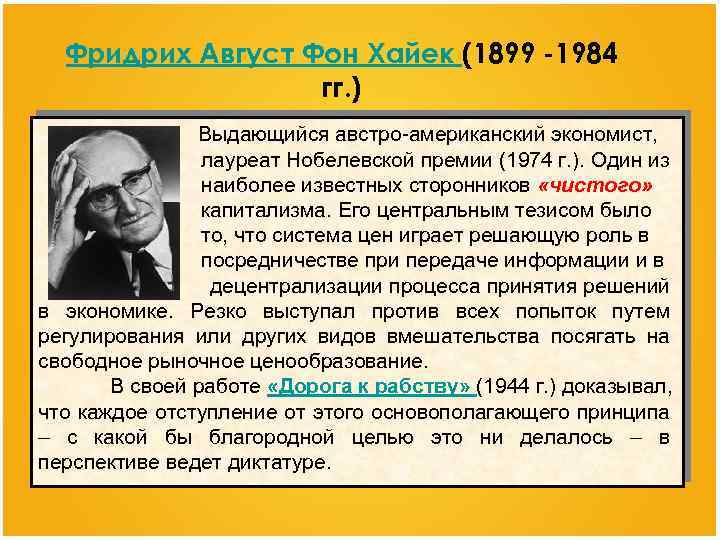 Фридрих Август Фон Хайек (1899 -1984 гг.)

Выдающийся австро-американский экономист, лауреат Нобелевской премии (1974 г.). Один из наиболее известных сторонников «чистого» капитализма. Его центральным тезисом было то, что система цен играет решающую роль в посредничестве при передаче информации и в децентрализации процесса принятия решений в экономике. Резко выступал против всех попыток путем регулирования или других видов вмешательства посягать на свободное рыночное ценообразование.

В своей работе «Дорога к рабству» (1944 г.) доказывал, что каждое отступление от этого основополагающего принципа – с какой бы благородной целью это ни делалось – в перспективе ведет диктатуре.